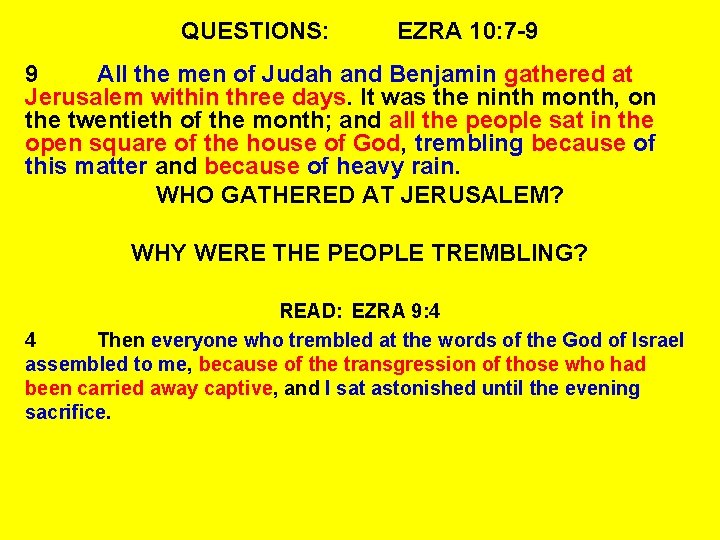 QUESTIONS: EZRA 10:7-9

9 All the men of Judah and Benjamin gathered at Jerusalem within three days. It was the ninth month, on the twentieth of the month; and all the people sat in the open square of the house of God, trembling because of this matter and because of heavy rain.

WHO GATHERED AT JERUSALEM?

WHY WERE THE PEOPLE TREMBLING?

READ: EZRA 9:4

4 Then everyone who trembled at the words of the God of Israel assembled to me, because of the transgression of those who had been carried away captive, and I sat astonished until the evening sacrifice.